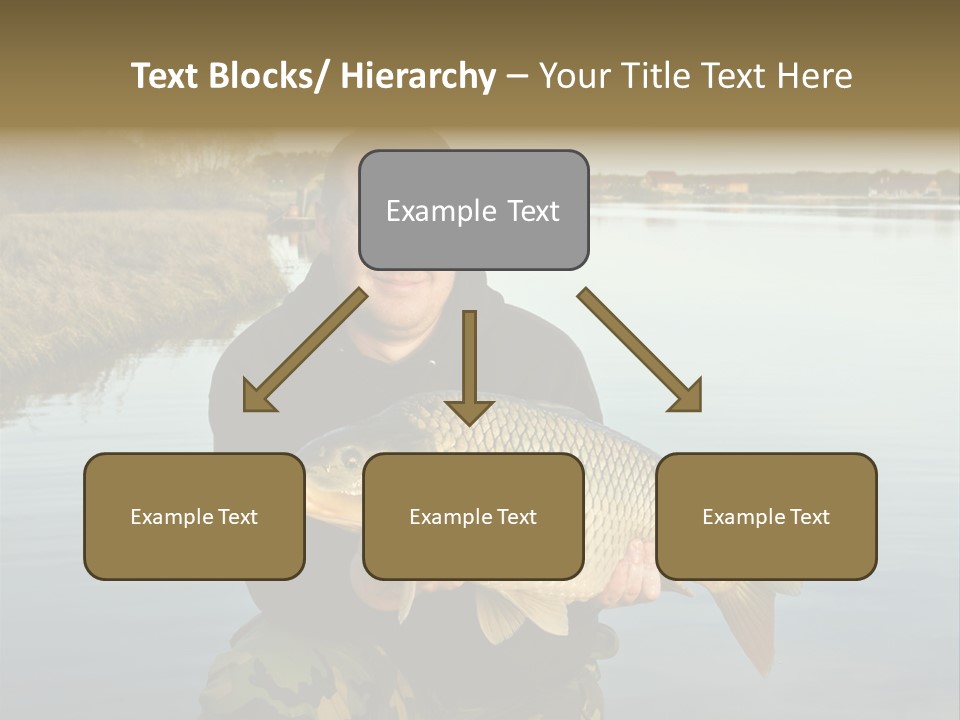 Text Blocks/ Hierarchy – Your Title Text Here

Example Text

Example Text

Example Text

Example Text